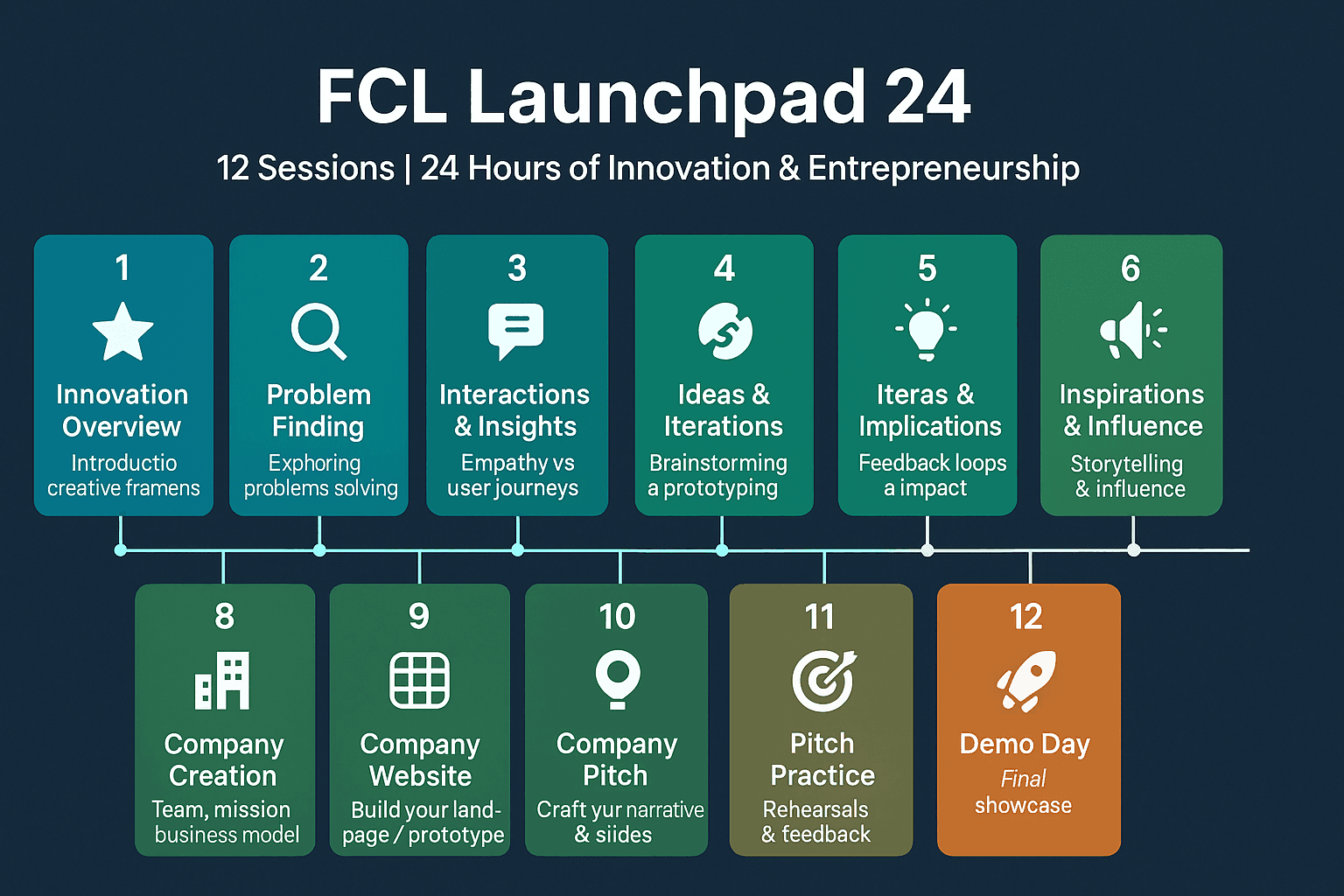 FCL Launchpad 24

12 Sessions | 24 Hours of Innovation & Entrepreneurship

1
Innovation Overview
Introductio creative framens

2
Problem Finding
Exphoring problems solving

3
Interactions & Insights
Empathy vs user journeys

4
Ideas & Iterations
Brainstorming a prototyping

5
Iteras & Implications
Feedback loops a impact

6
Inspirations & Influence
Storytelling & influence

8
Company Creation
Team, mission business model

9
Company Website
Build your land-page / prototype

10
Company Pitch
Craft yur narrative & siides

11
Pitch Practice
Rehearsals & feedback

12
Demo Day
Final showcase